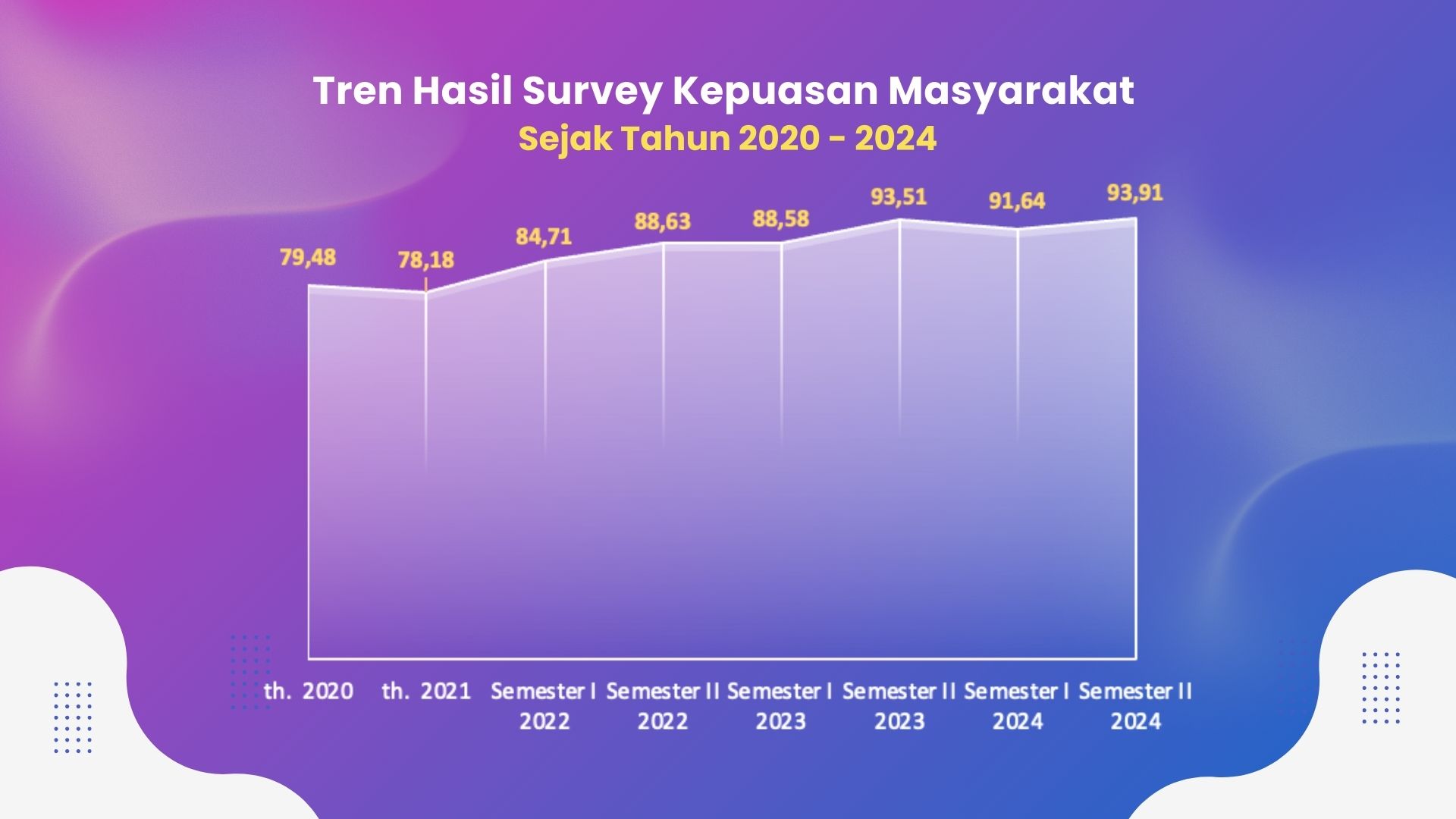 Tren Hasil Survey Kepuasan Masyarakat
Sejak Tahun 2020 - 2024

79,48
78,18
84,71
88,63
88,58
93,51
91,64
93,91

th. 2020
th. 2021
Semester I 2022
Semester II 2022
Semester I 2023
Semester II 2023
Semester I 2024
Semester II 2024